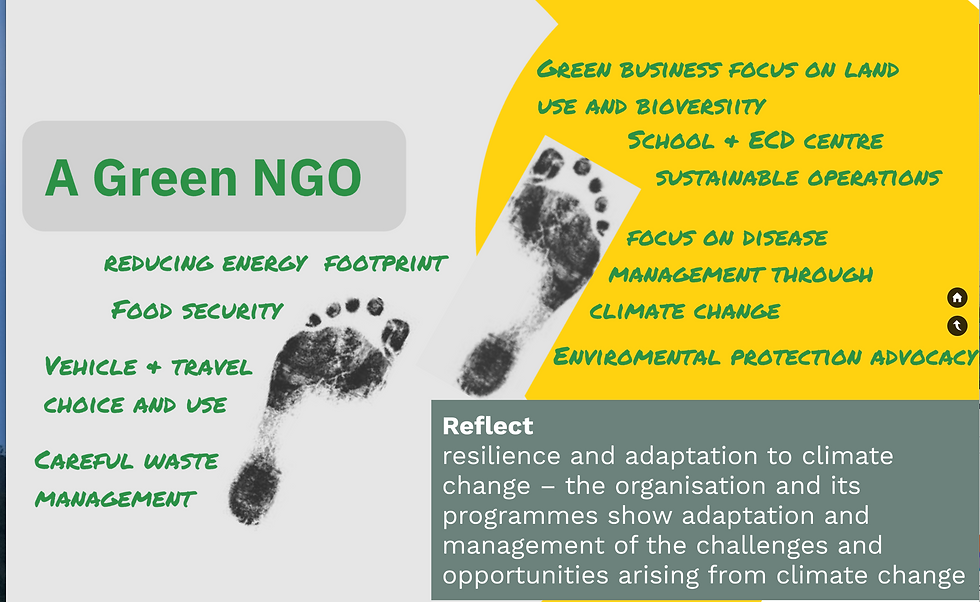 A Green NGO

reducing energy footprint

Food security

Vehicle & travel choice and use

Careful waste management

Green business focus on land use and bioversiity

School & ECD centre sustainable operations

focus on disease management through climate change

Enviromental protection advocacy

Reflect
resilience and adaptation to climate change – the organisation and its programmes show adaptation and management of the challenges and opportunities arising from climate change